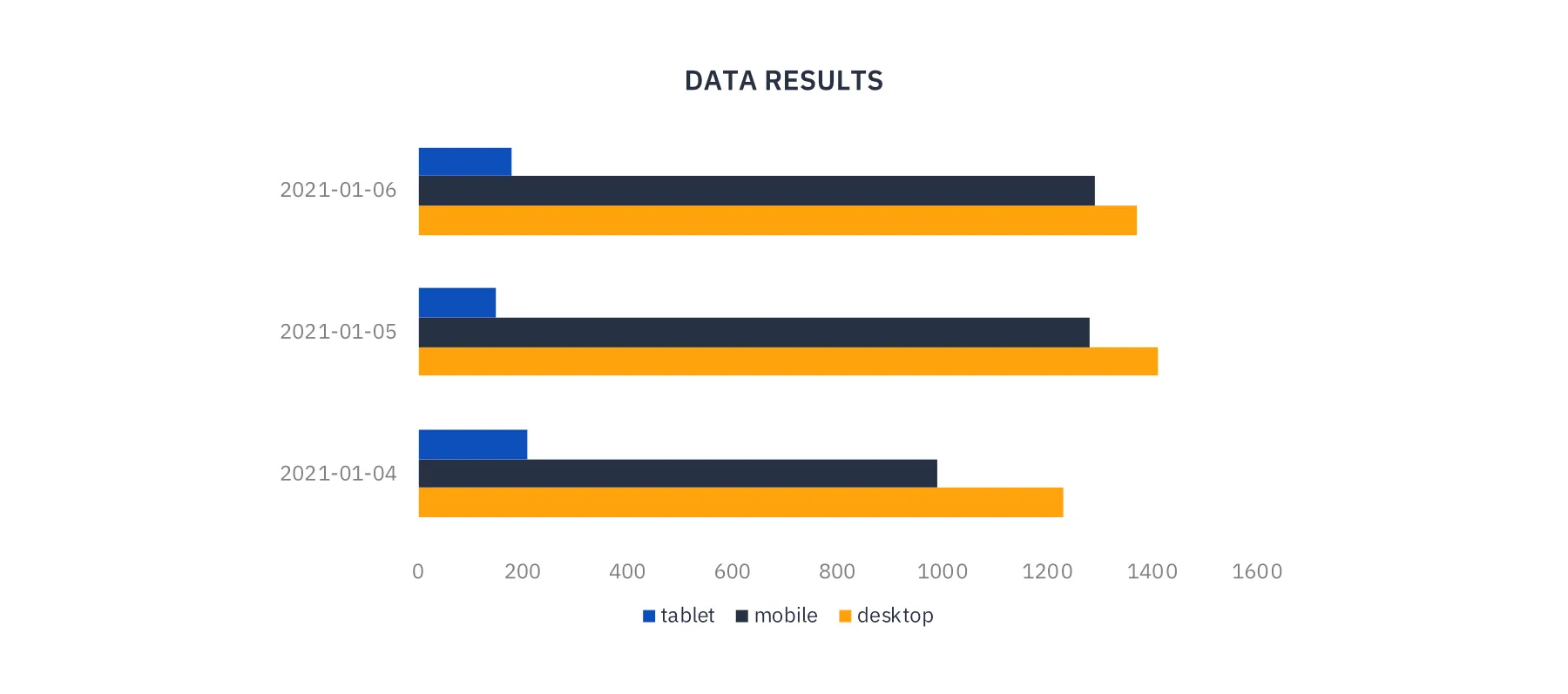 DATA RESULTS

2021-01-06

2021-01-05

2021-01-04

0 200 400 600 800 1000 1200 1400 1600

tablet mobile desktop